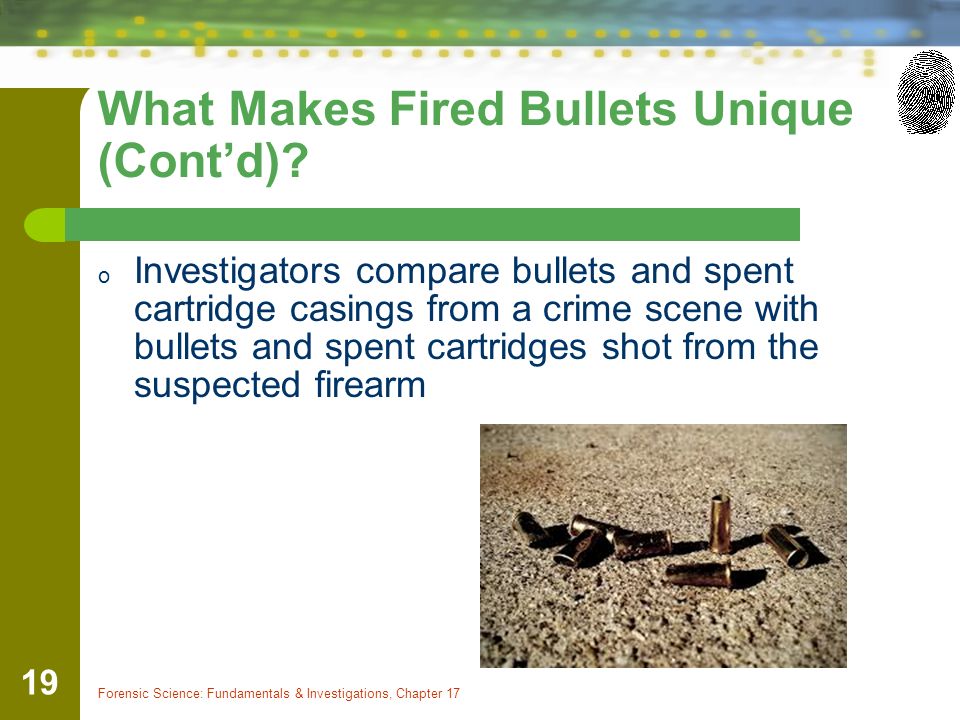 What Makes Fired Bullets Unique (Cont’d)?

o Investigators compare bullets and spent cartridge casings from a crime scene with bullets and spent cartridges shot from the suspected firearm

19

Forensic Science: Fundamentals & Investigations, Chapter 17